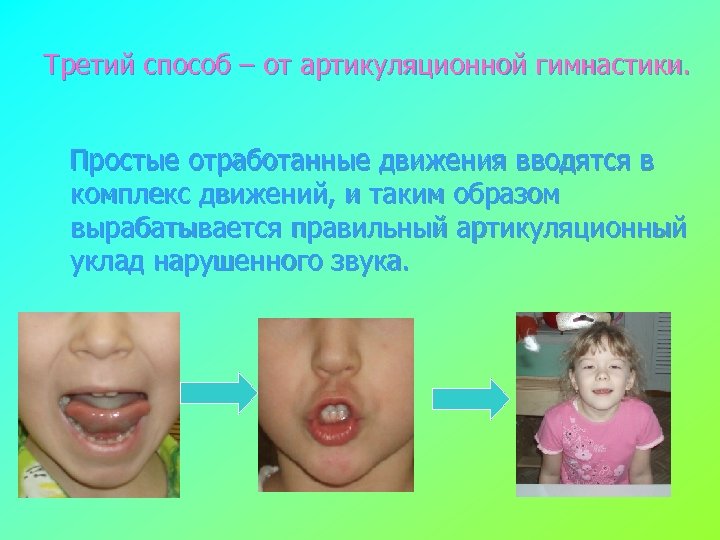 Третий способ – от артикуляционной гимнастики.

Простые отработанные движения вводятся в комплекс движений, и таким образом вырабатывается правильный артикуляционный уклад нарушенного звука.